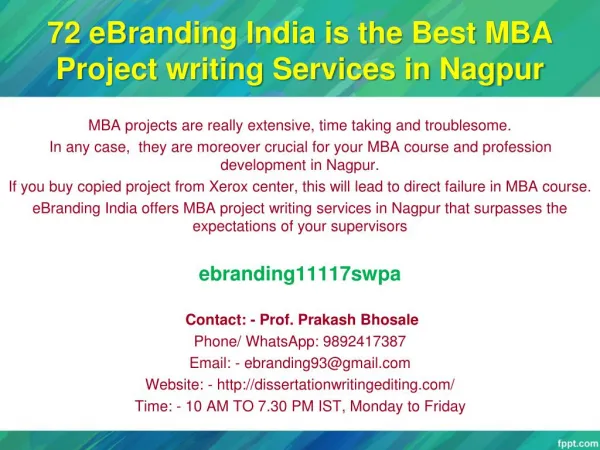 72 eBranding India is the Best MBA Project writing Services in Nagpur

MBA projects are really extensive, time taking and troublesome.

In any case, they are moreover crucial for your MBA course and profession development in Nagpur.

If you buy copied project from Xerox center, this will lead to direct failure in MBA course.

eBranding India offers MBA project writing services in Nagpur that surpasses the expectations of your supervisors

ebranding11117swpa

Contact: - Prof. Prakash Bhosale
Phone/ WhatsApp: 9892417387
Email: - ebranding93@gmail.com
Website: - http://dissertationwritingediting.com/
Time: - 10 AM TO 7.30 PM IST, Monday to Friday

fppt.com